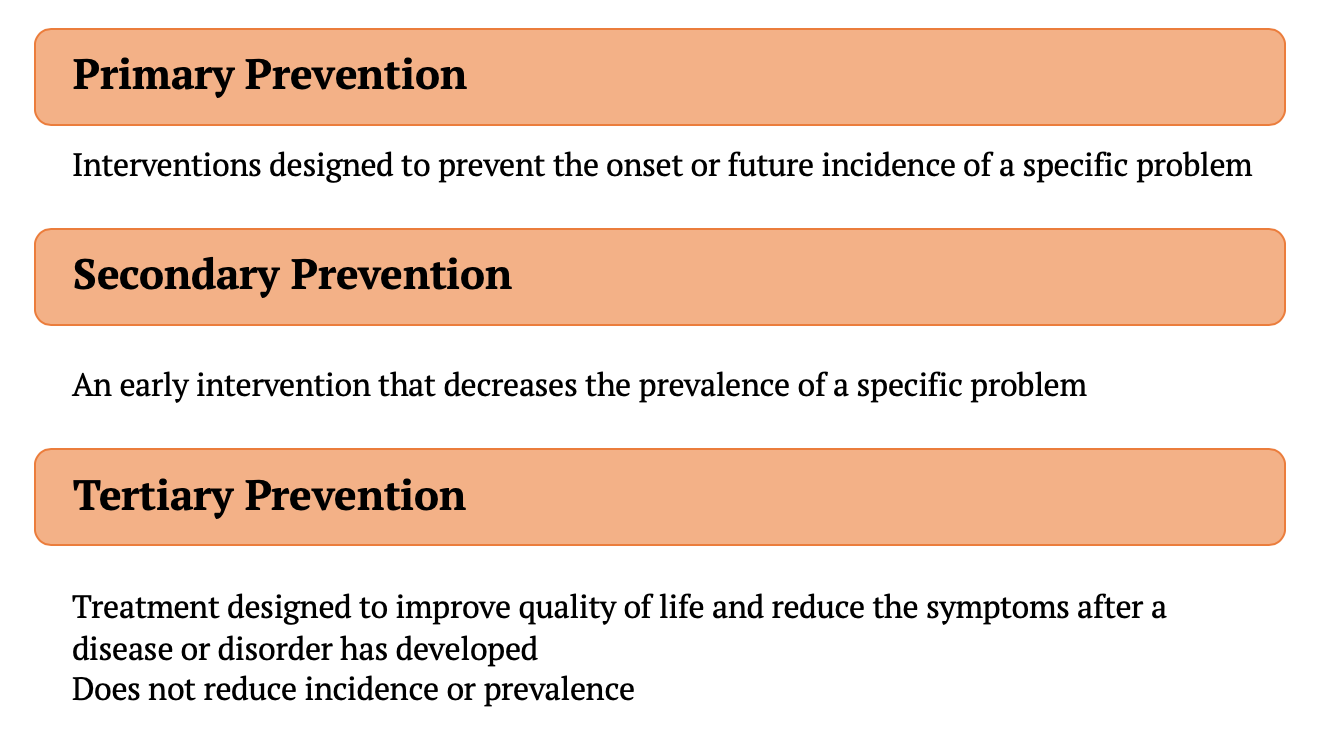 Primary Prevention

Interventions designed to prevent the onset or future incidence of a specific problem

Secondary Prevention

An early intervention that decreases the prevalence of a specific problem

Tertiary Prevention

Treatment designed to improve quality of life and reduce the symptoms after a disease or disorder has developed
Does not reduce incidence or prevalence